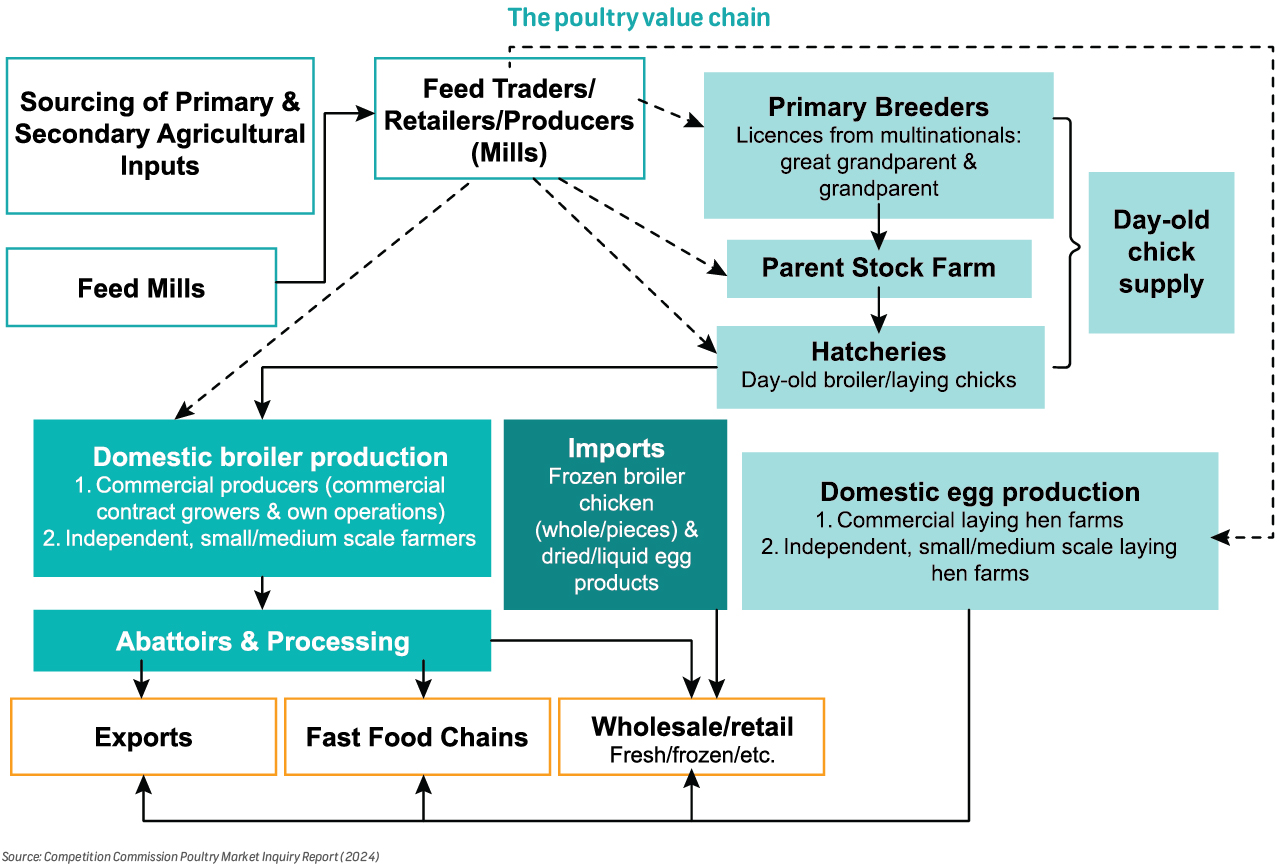 The poultry value chain

Sourcing of Primary & Secondary Agricultural Inputs

Feed Mills

Feed Traders/ Retailers/Producers (Mills)

Primary Breeders
Licences from multinationals: great grandparent & grandparent

Parent Stock Farm

Hatcheries
Day-old broiler/laying chicks

Day-old chick supply

Domestic broiler production
1. Commercial producers (commercial contract growers & own operations)
2. Independent, small/medium scale farmers

Imports
Frozen broiler chicken (whole/pieces) & dried/liquid egg products

Domestic egg production
1. Commercial laying hen farms
2. Independent, small/medium scale laying hen farms

Abattoirs & Processing

Exports

Fast Food Chains

Wholesale/retail
Fresh/frozen/etc.

Source: Competition Commission Poultry Market Inquiry Report (2024)